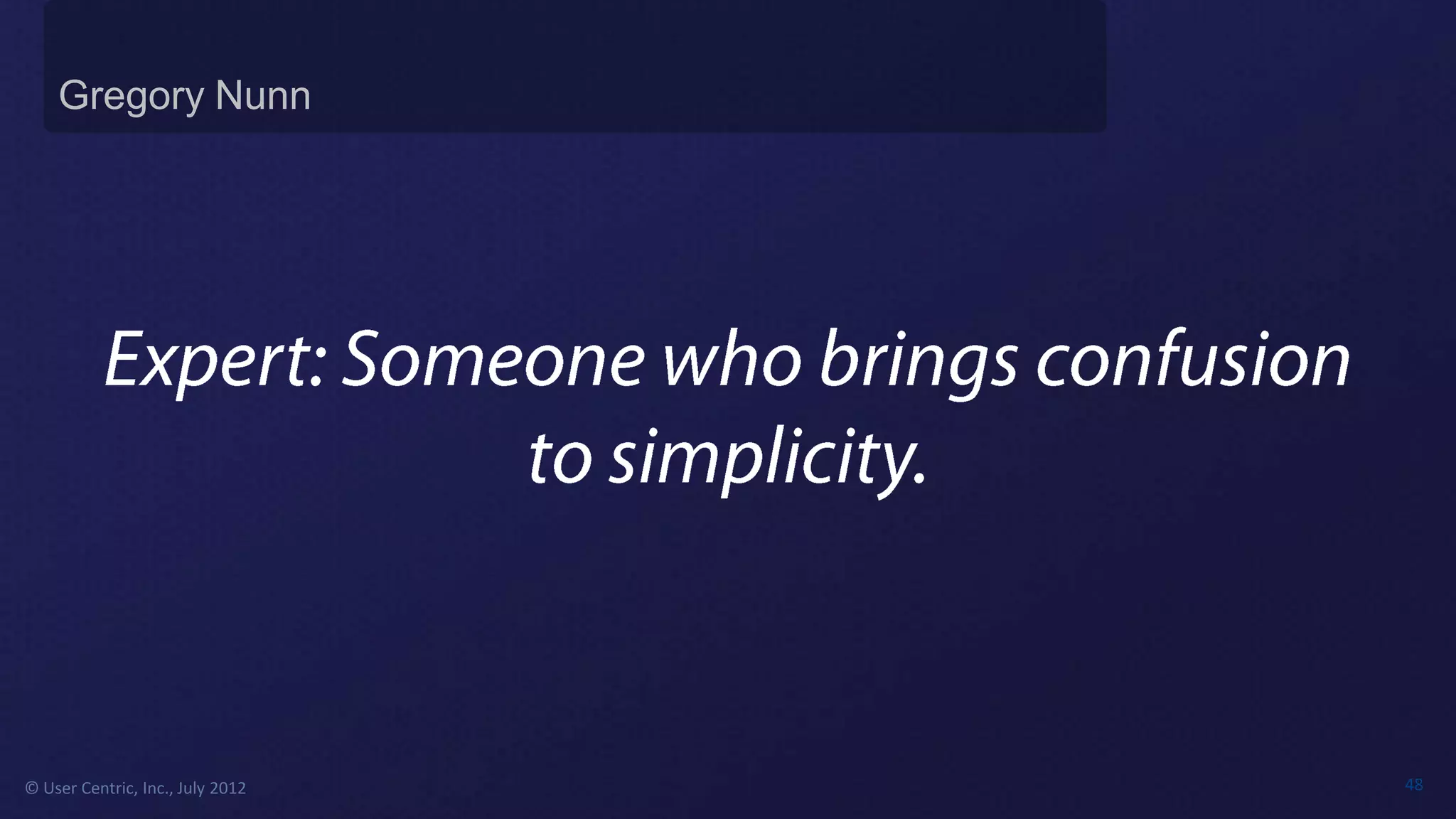 Gregory Nunn

Expert: Someone who brings confusion to simplicity.

© User Centric, Inc., July 2012

48